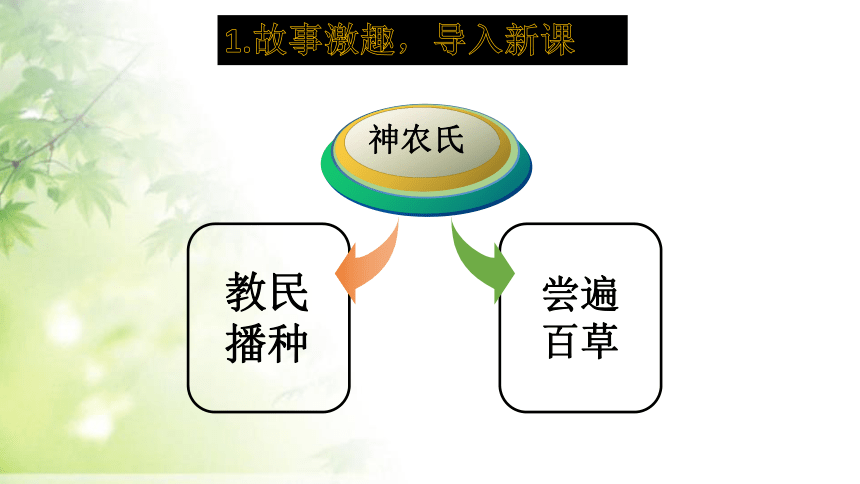 1.故事激趣，导入新课

神农氏

教民播种

尝遍百草